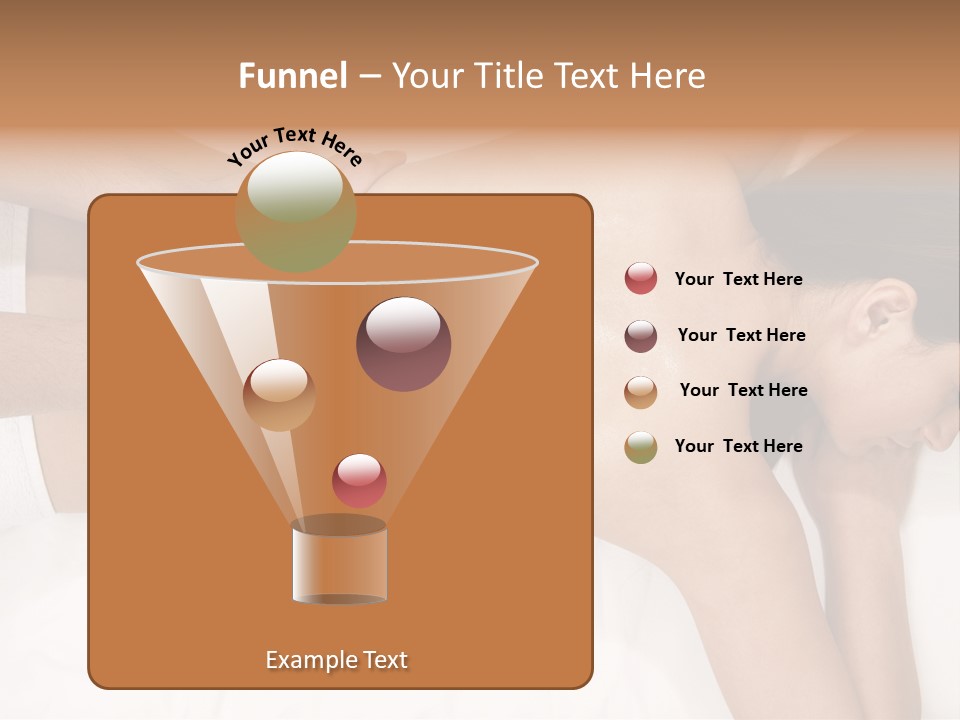 Funnel – Your Title Text Here

Your Text Here

Your Text Here

Your Text Here

Your Text Here

Your Text Here

Example Text